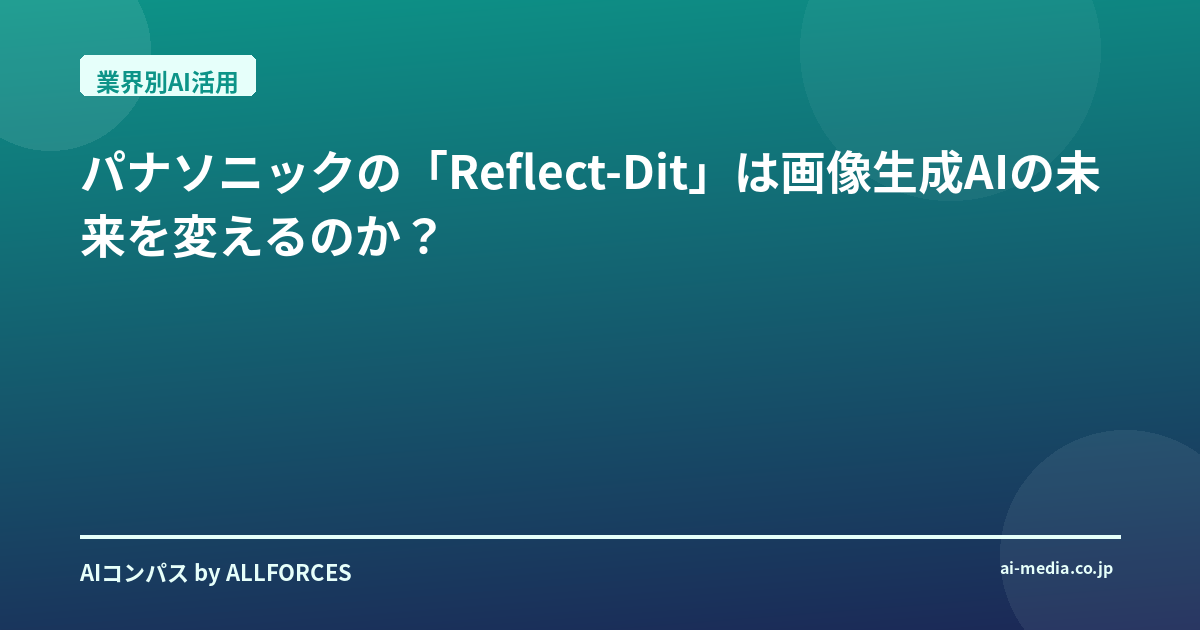 業界別AI活用

パナソニックの「Reflect-Dit」は画像生成AIの未来を変えるのか？

AIコンパス by ALLFORCES

ai-media.co.jp